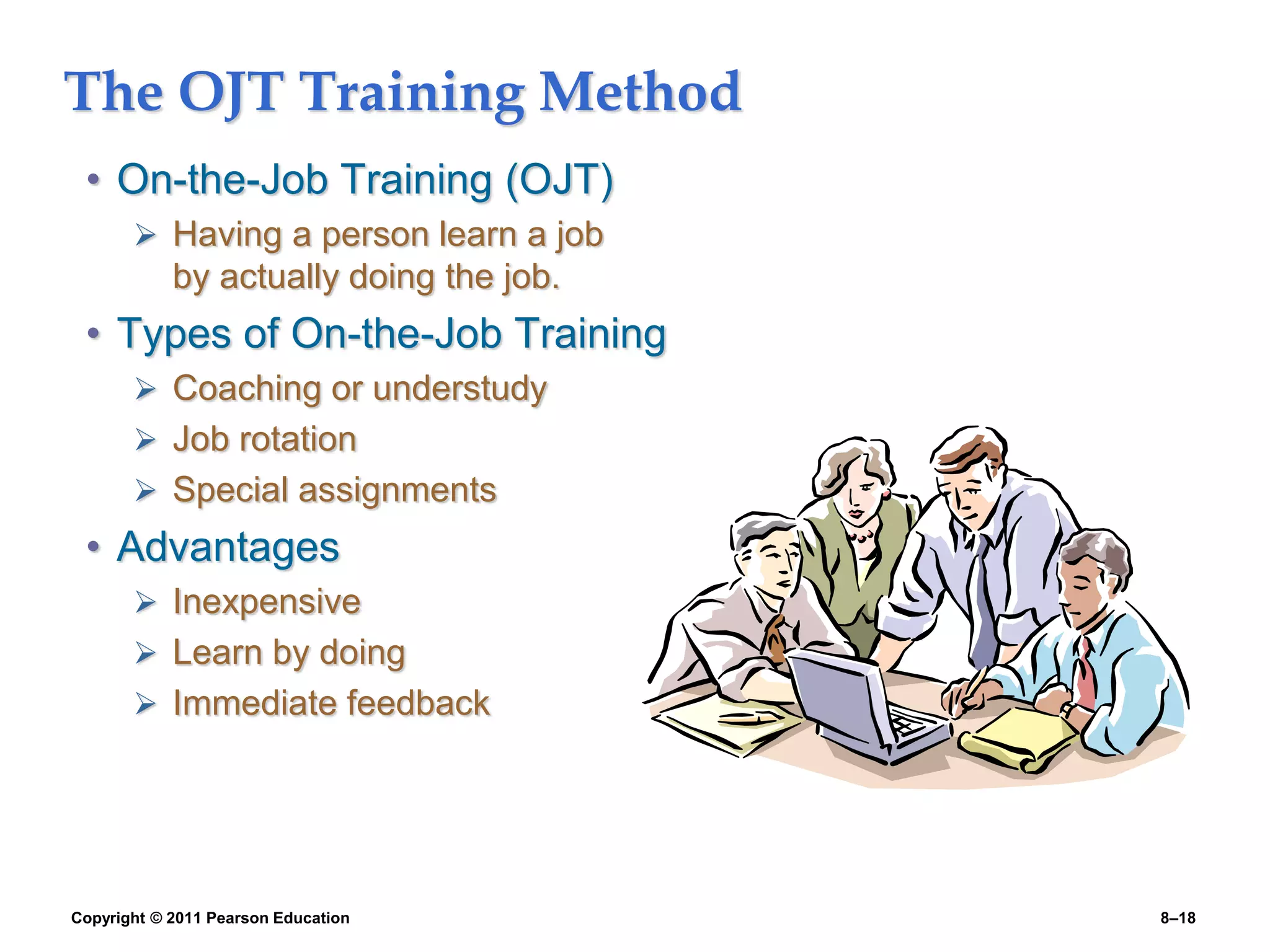 The OJT Training Method

• On-the-Job Training (OJT)
  ➢ Having a person learn a job by actually doing the job.
• Types of On-the-Job Training
  ➢ Coaching or understudy
  ➢ Job rotation
  ➢ Special assignments
• Advantages
  ➢ Inexpensive
  ➢ Learn by doing
  ➢ Immediate feedback

Copyright © 2011 Pearson Education

8–18